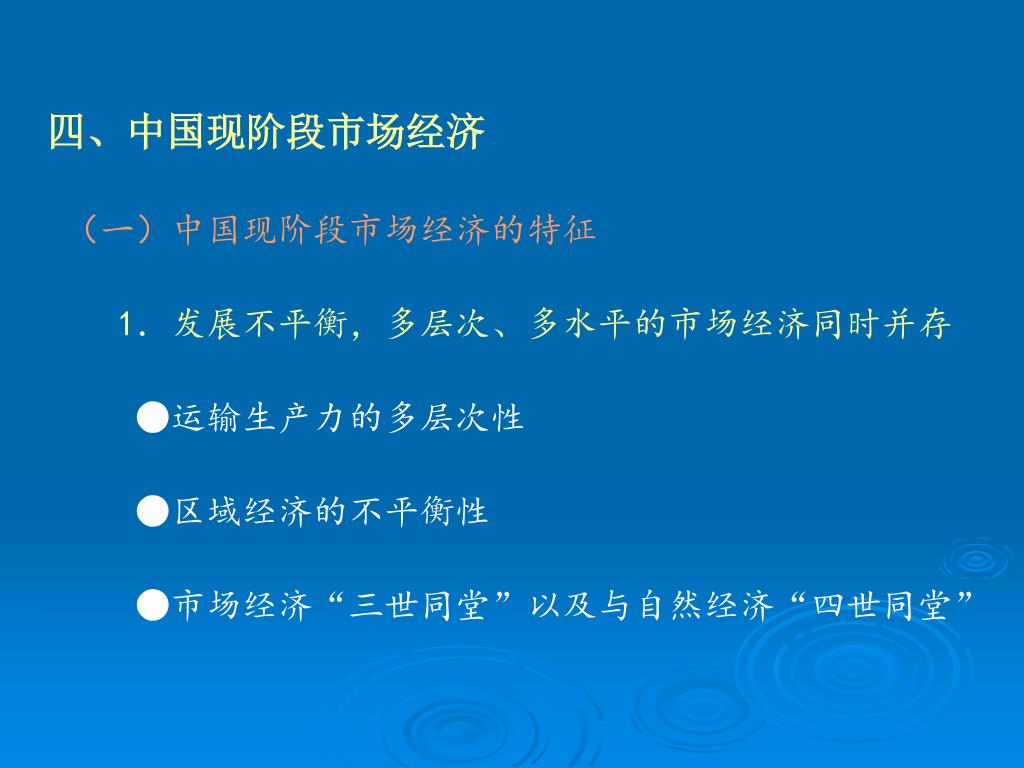 四、中国现阶段市场经济

（一）中国现阶段市场经济的特征

1．发展不平衡，多层次、多水平的市场经济同时并存

●运输生产力的多层次性

●区域经济的不平衡性

●市场经济“三世同堂”以及与自然经济“四世同堂”